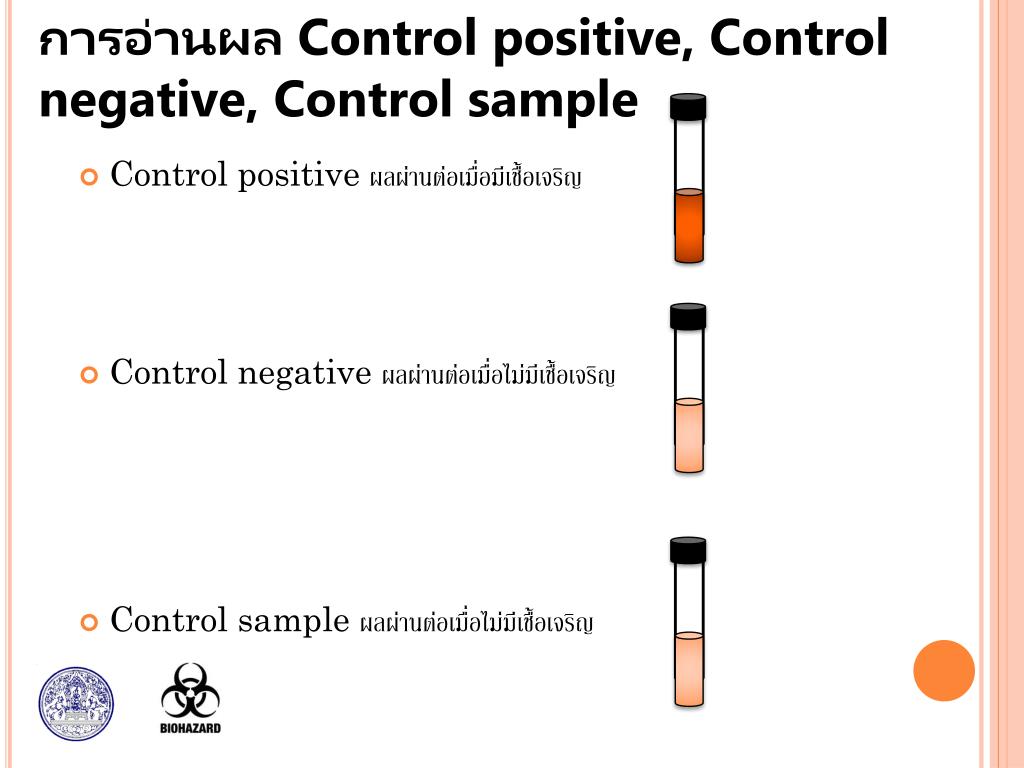 การอ่านผล Control positive, Control negative, Control sample

Control positive ผลผ่านต่อเมื่อมีเชื้อเจริญ

Control negative ผลผ่านต่อเมื่อไม่มีเชื้อเจริญ

Control sample ผลผ่านต่อเมื่อไม่มีเชื้อเจริญ

BIOHAZARD